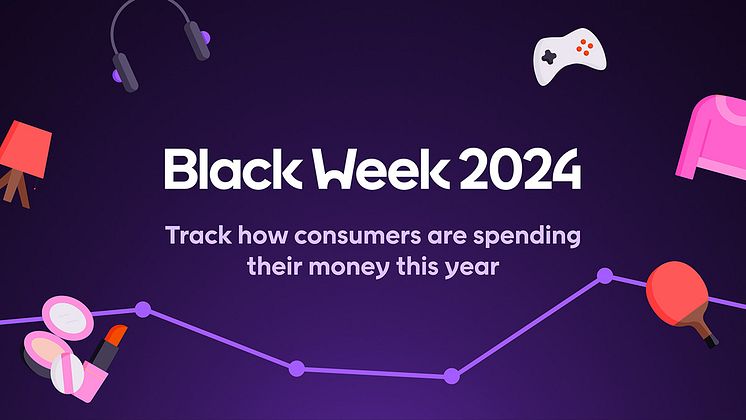 Black Week 2024

Track how consumers are spending their money this year